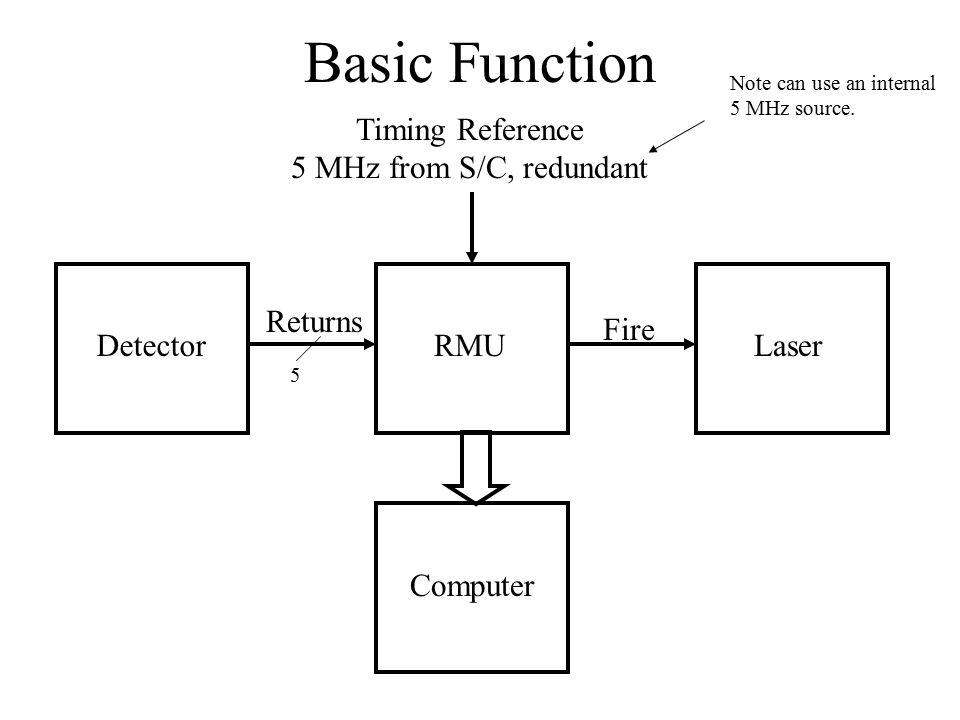 Basic Function

Note can use an internal 5 MHz source.

Timing Reference
5 MHz from S/C, redundant

Detector

Returns

5

RMU

Fire

Laser

Computer